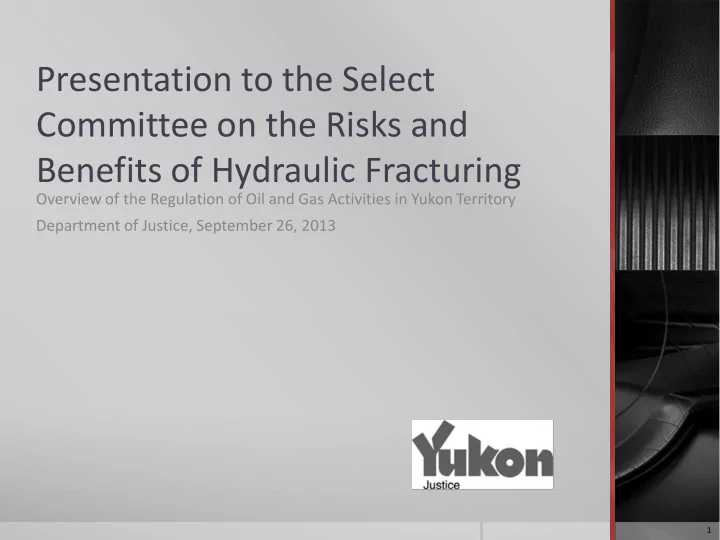 Presentation to the Select Committee on the Risks and Benefits of Hydraulic Fracturing

Overview of the Regulation of Oil and Gas Activities in Yukon Territory

Department of Justice, September 26, 2013

Yukon
Justice

1